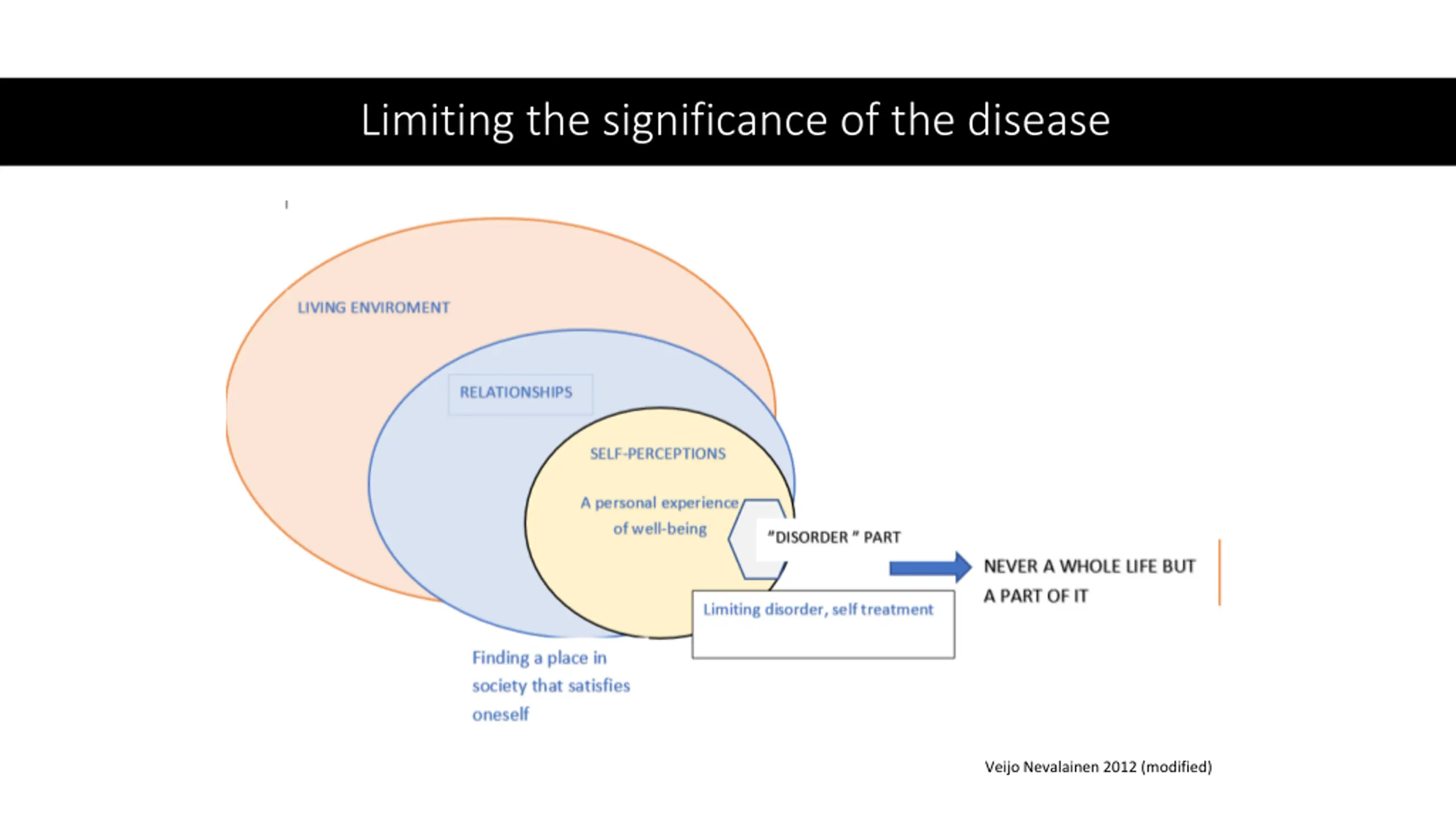 Limiting the significance of the disease

LIVING ENVIROMENT

RELATIONSHIPS

SELF-PERCEPTIONS

A personal experience of well-being

"DISORDER " PART

NEVER A WHOLE LIFE BUT A PART OF IT

Limiting disorder, self treatment

Finding a place in society that satisfies oneself

Veijo Nevalainen 2012 (modified)